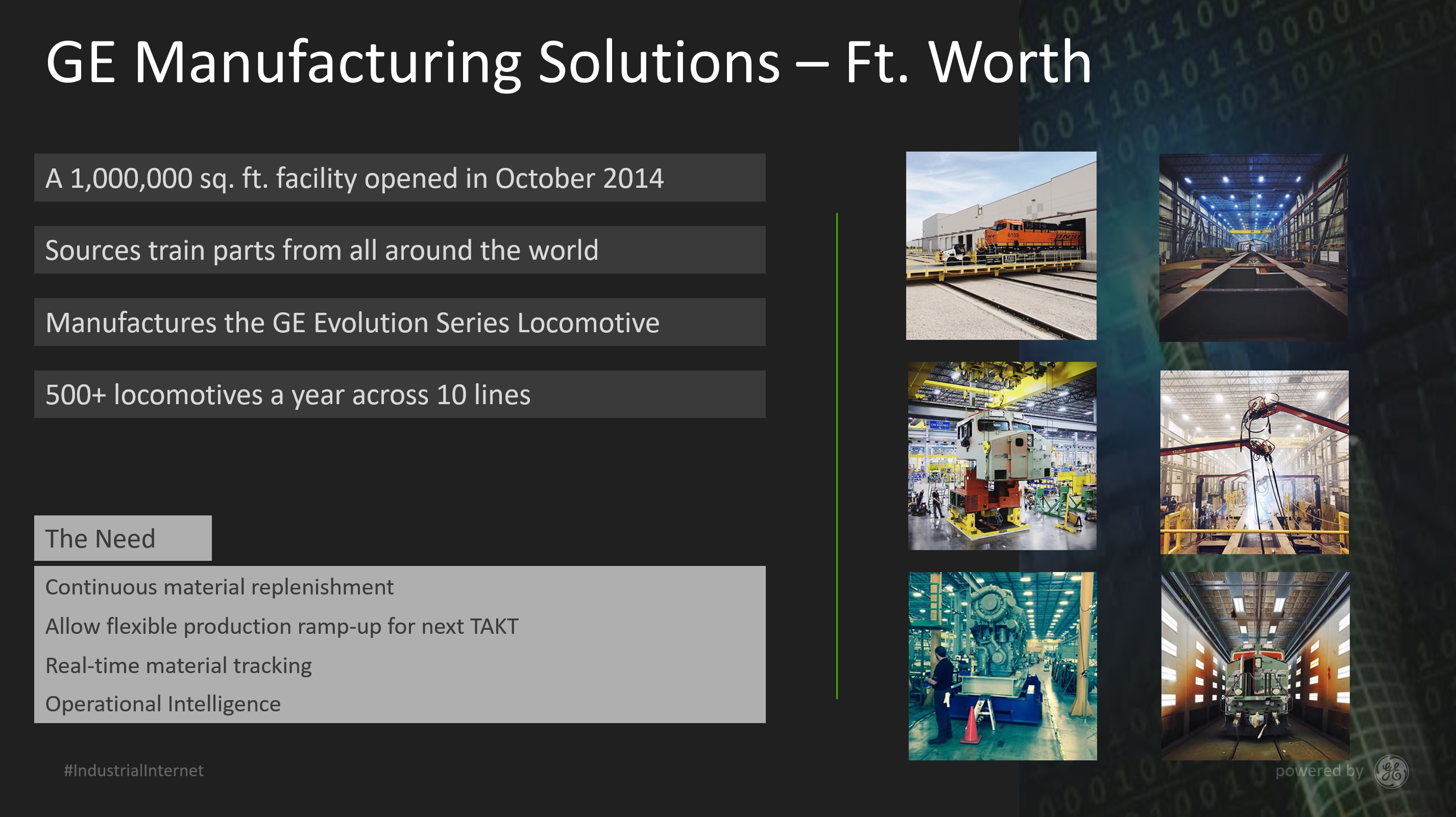 GE Manufacturing Solutions – Ft. Worth

A 1,000,000 sq. ft. facility opened in October 2014

Sources train parts from all around the world

Manufactures the GE Evolution Series Locomotive

500+ locomotives a year across 10 lines

The Need

Continuous material replenishment

Allow flexible production ramp-up for next TAKT

Real-time material tracking

Operational Intelligence

#IndustrialInternet

powered by